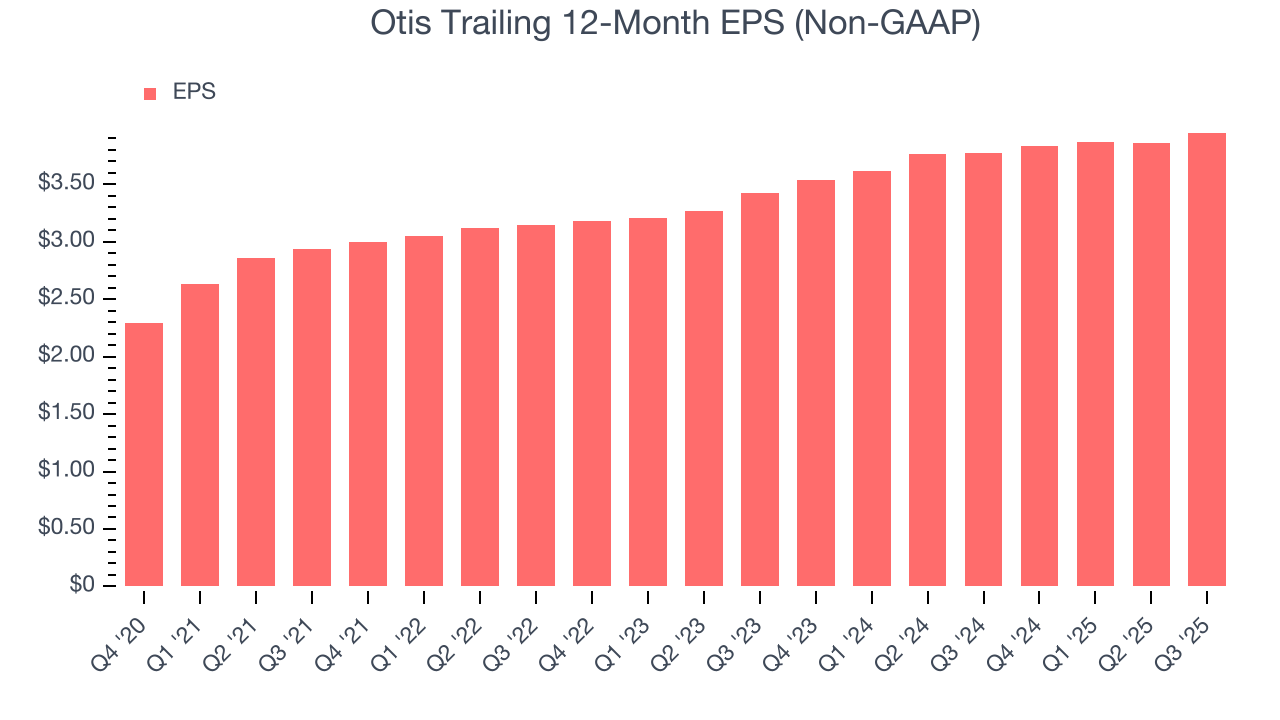 Otis Trailing 12-Month EPS (Non-GAAP)

EPS

$3.50
$3.00
$2.50
$2.00
$1.50
$1.00
$0.50
$0

Q4 '20
Q1 '21
Q2 '21
Q3 '21
Q4 '21
Q1 '22
Q2 '22
Q3 '22
Q4 '22
Q1 '23
Q2 '23
Q3 '23
Q4 '23
Q1 '24
Q2 '24
Q3 '24
Q4 '24
Q1 '25
Q2 '25
Q3 '25